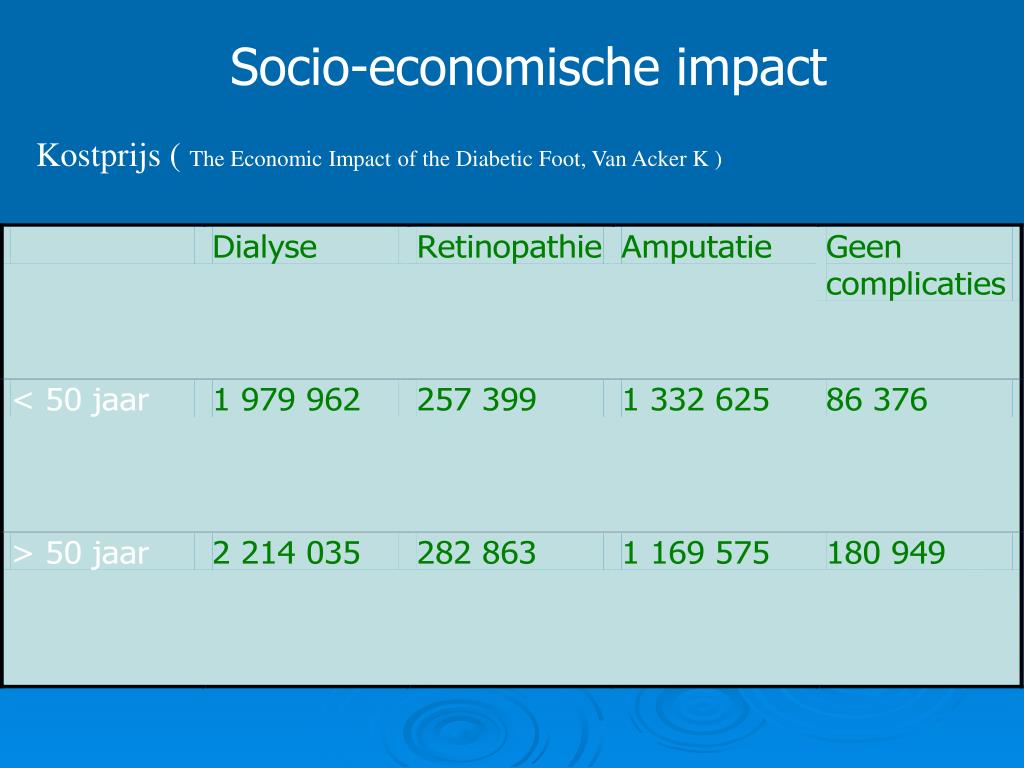 Socio-economische impact

Kostprijs ( The Economic Impact of the Diabetic Foot, Van Acker K )

| | Dialyse | Retinopathie | Amputatie | Geen complicaties |
|---|---|---|---|---|
| < 50 jaar | 1 979 962 | 257 399 | 1 332 625 | 86 376 |
| > 50 jaar | 2 214 035 | 282 863 | 1 169 575 | 180 949 |